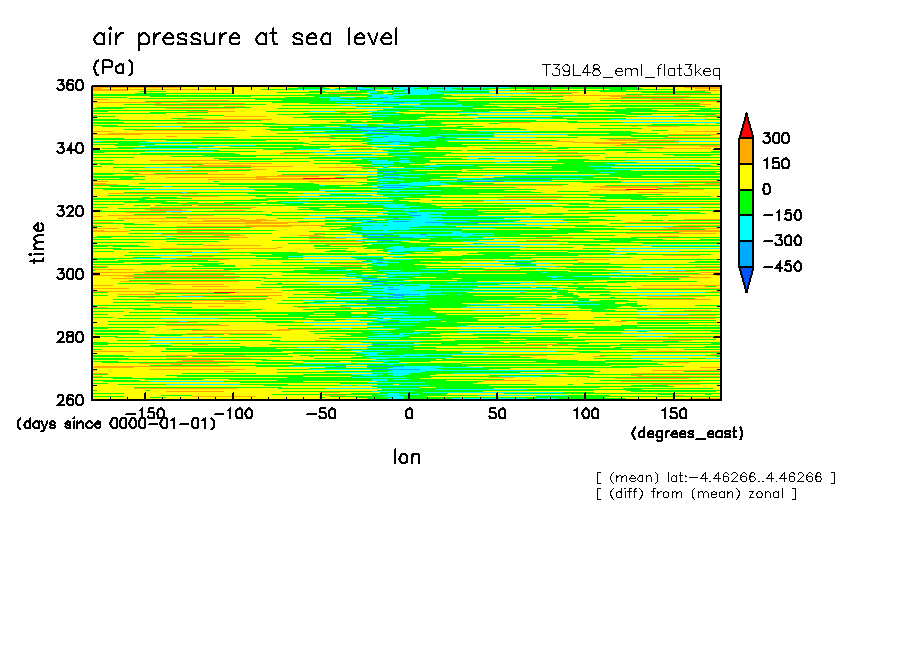 air pressure at sea level
(Pa)
T39L48_eml_flat3keq

360
340
320
300
280
260
time

300
150
0
−150
−300
−450

−150 −100 −50 0 50 100 150
(days since 0000-01-01)
(degrees_east)
lon

[ (mean) lat:−4.46266..4.46266 ]
[ (diff) from (mean) zonal ]